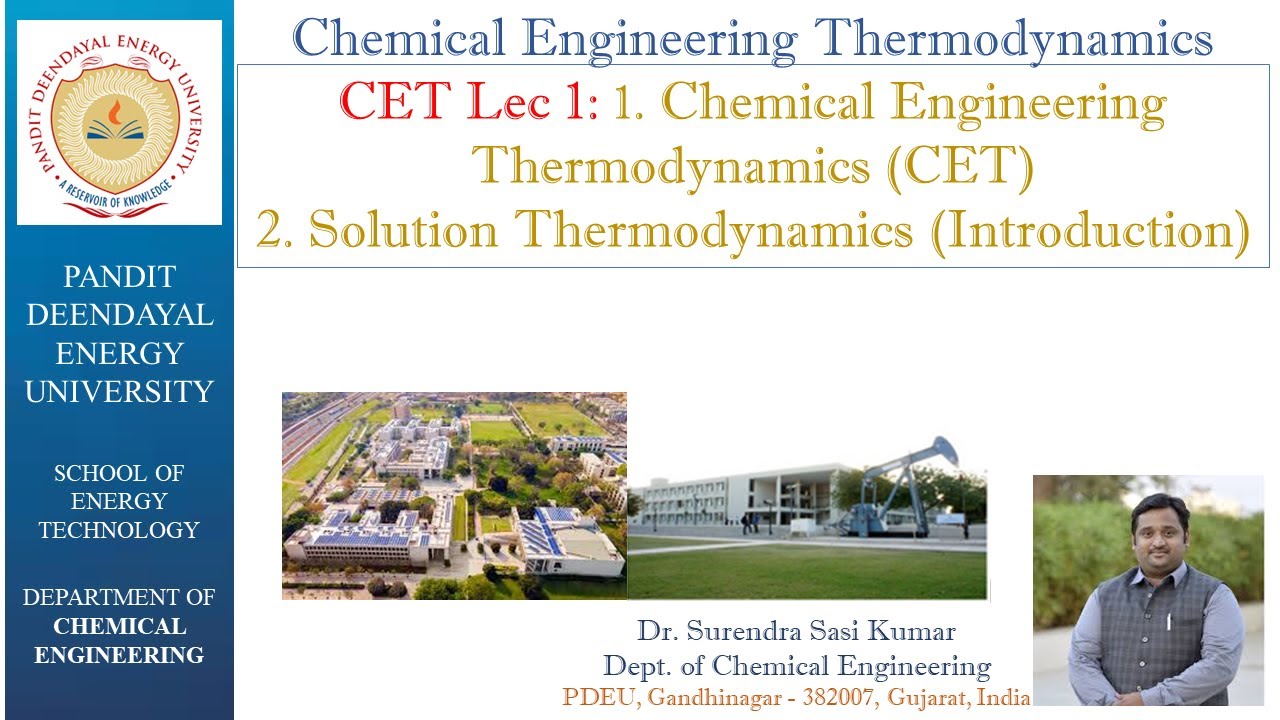 PANDIT DEENDAYAL ENERGY UNIVERSITY
A RESERVOIR OF KNOWLEDGE

PANDIT DEENDAYAL ENERGY UNIVERSITY

SCHOOL OF ENERGY TECHNOLOGY

DEPARTMENT OF CHEMICAL ENGINEERING

Chemical Engineering Thermodynamics

CET Lec 1: 1. Chemical Engineering Thermodynamics (CET)
2. Solution Thermodynamics (Introduction)

Dr. Surendra Sasi Kumar
Dept. of Chemical Engineering
PDEU, Gandhinagar - 382007, Gujarat, India